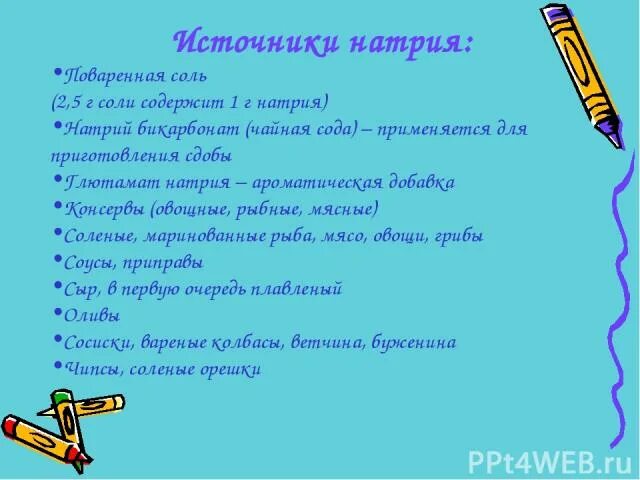 Источники натрия:

•Поваренная соль
(2,5 г соли содержит 1 г натрия)
•Натрий бикарбонат (чайная сода) – применяется для приготовления сдобы
•Глютамат натрия – ароматическая добавка
•Консервы (овощные, рыбные, мясные)
•Соленые, маринованные рыба, мясо, овощи, грибы
•Соусы, приправы
•Сыр, в первую очередь плавленый
•Оливы
•Сосиски, вареные колбасы, ветчина, буженина
•Чипсы, соленые орешки

PPt4WEB.ru